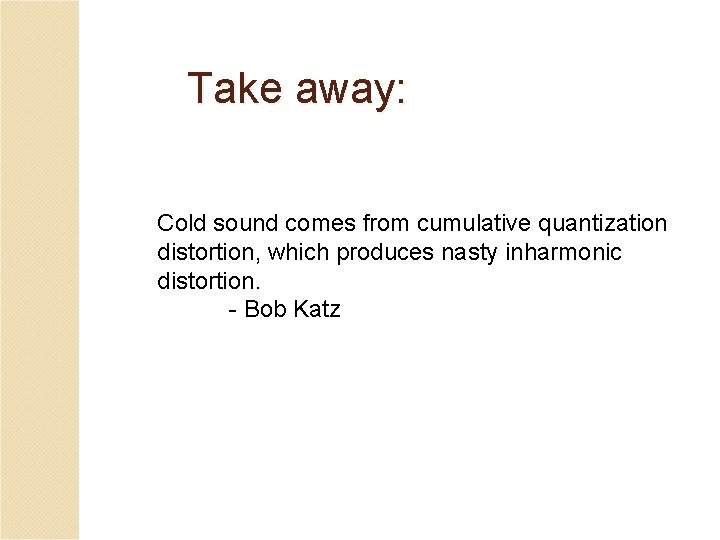 Take away:

Cold sound comes from cumulative quantization distortion, which produces nasty inharmonic distortion.
- Bob Katz